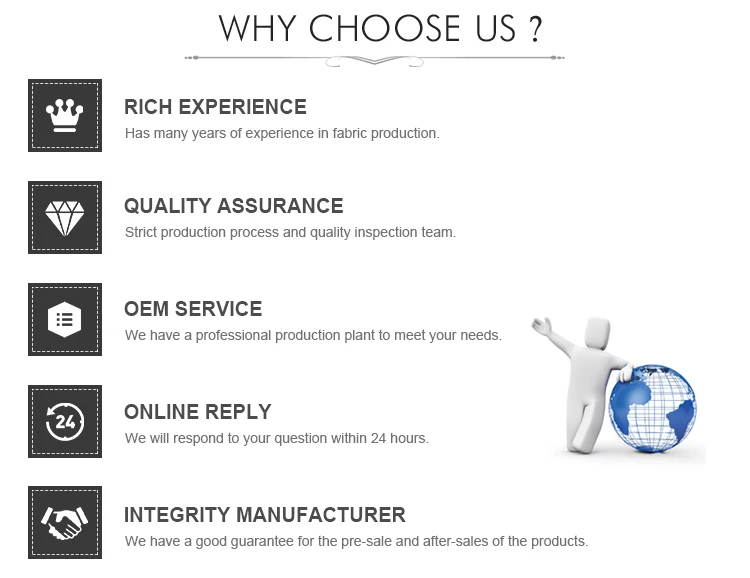 WHY CHOOSE US ?

RICH EXPERIENCE
Has many years of experience in fabric production.

QUALITY ASSURANCE
Strict production process and quality inspection team.

OEM SERVICE
We have a professional production plant to meet your needs.

24

ONLINE REPLY
We will respond to your question within 24 hours.

INTEGRITY MANUFACTURER
We have a good guarantee for the pre-sale and after-sales of the products.